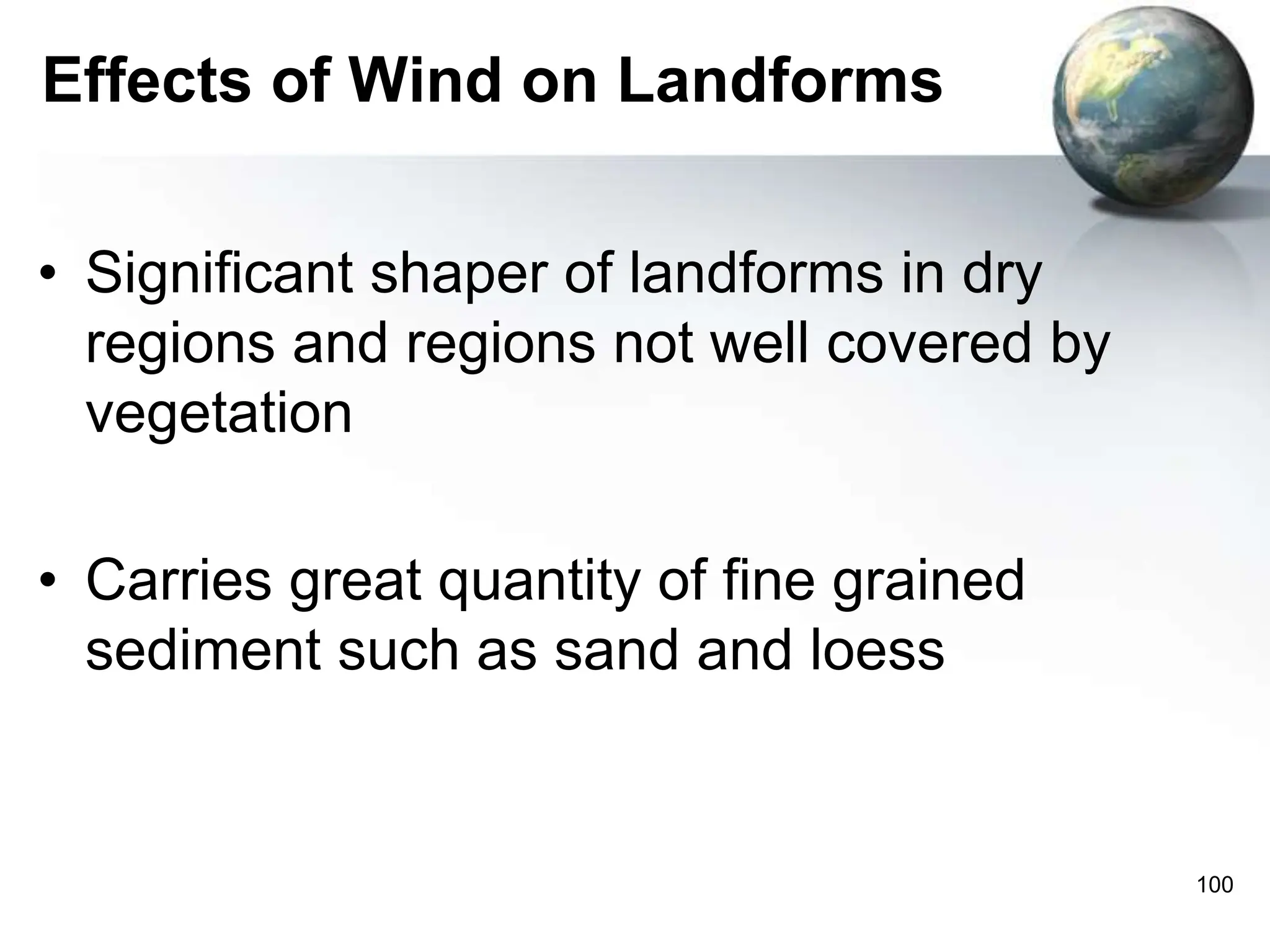 Effects of Wind on Landforms

• Significant shaper of landforms in dry regions and regions not well covered by vegetation

• Carries great quantity of fine grained sediment such as sand and loess

100